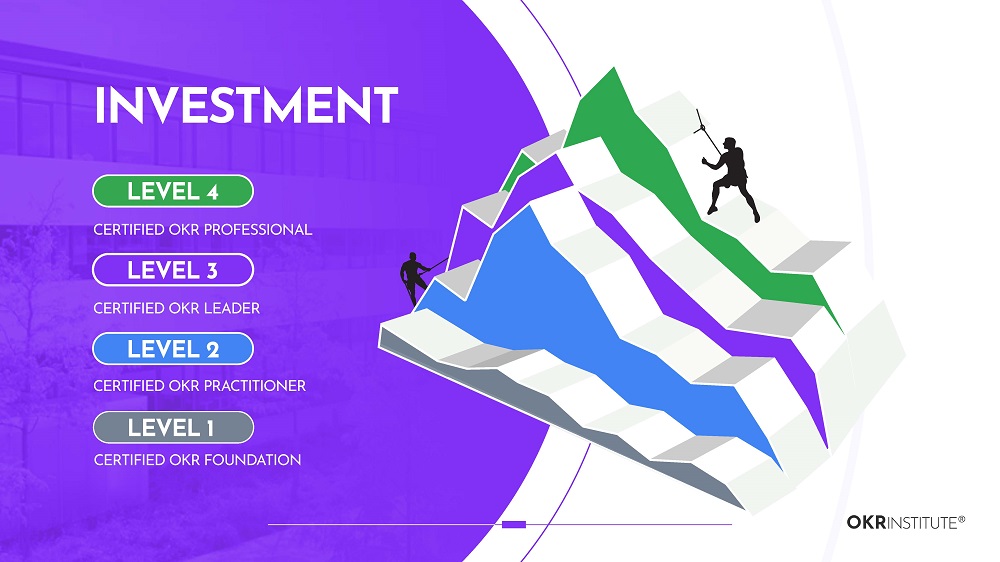 INVESTMENT

LEVEL 4
CERTIFIED OKR PROFESSIONAL

LEVEL 3
CERTIFIED OKR LEADER

LEVEL 2
CERTIFIED OKR PRACTITIONER

LEVEL 1
CERTIFIED OKR FOUNDATION

OKRINSTITUTE®